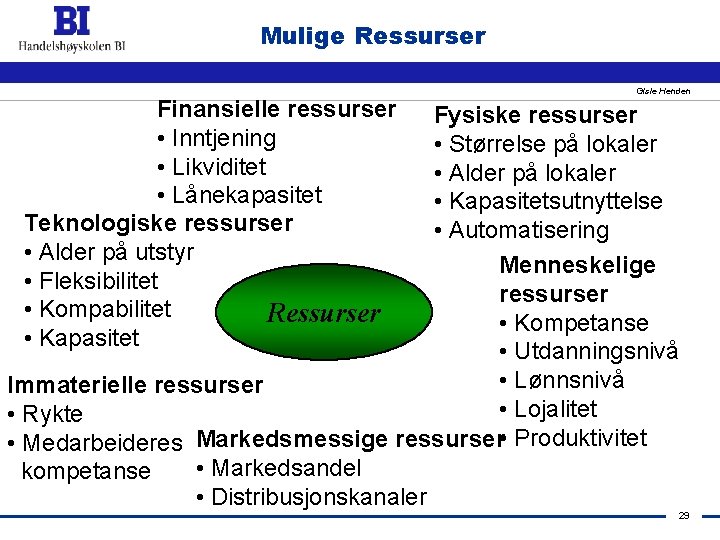 BI
Handelshøyskolen BI

Mulige Ressurser

Gisle Henden

Finansielle ressurser
• Inntjening
• Likviditet
• Lånekapasitet

Fysiske ressurser
• Størrelse på lokaler
• Alder på lokaler
• Kapasitetsutnyttelse
• Automatisering

Teknologiske ressurser
• Alder på utstyr
• Fleksibilitet
• Kompabilitet
• Kapasitet

Ressurser

Menneskelige ressurser
• Kompetanse
• Utdanningsnivå
• Lønnsnivå
• Lojalitet
• Produktivitet

Immaterielle ressurser
• Rykte
• Medarbeideres kompetanse

Markedsmessige ressurser
• Markedsandel
• Distribusjonskanaler

29